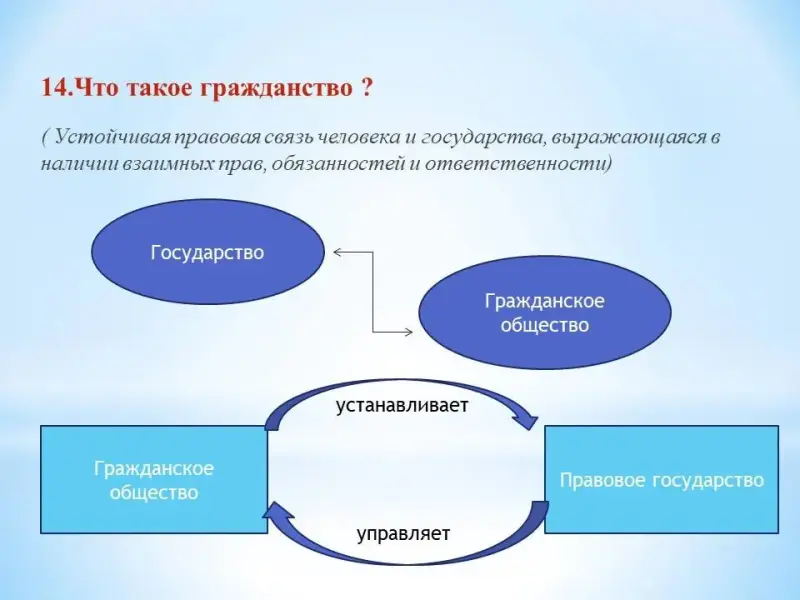 14.Что такое гражданство ?

( Устойчивая правовая связь человека и государства, выражающаяся в наличии взаимных прав, обязанностей и ответственности)

Государство

Гражданское общество

устанавливает

Гражданское общество

Правовое государство

управляет